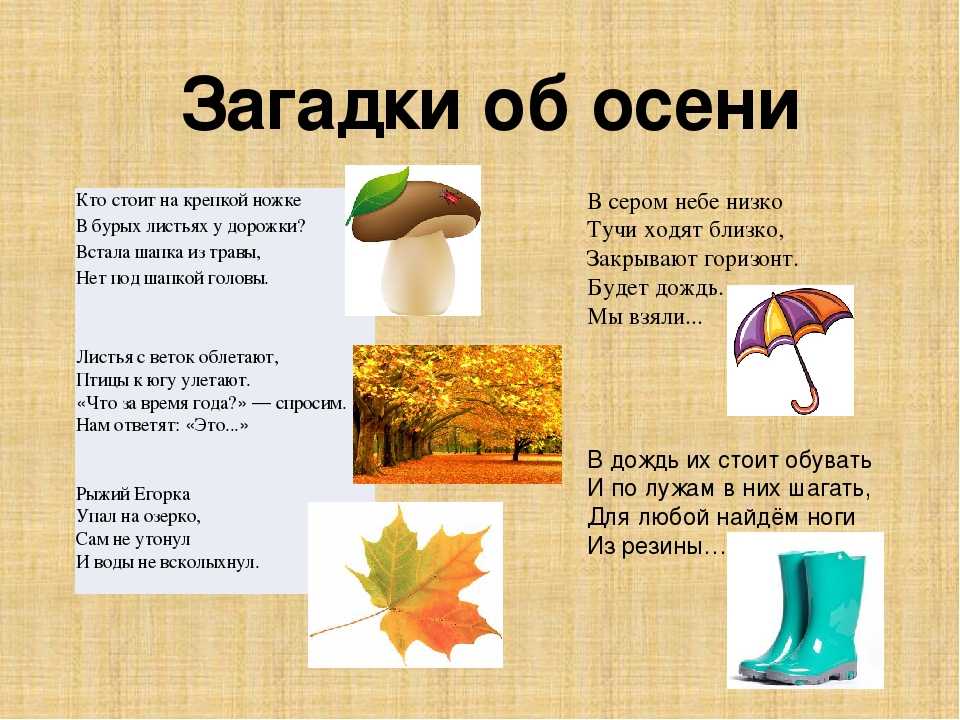 Загадки об осени

Кто стоит на крепкой ножке
В бурых листьях у дорожки?
Встала шапка из травы,
Нет под шапкой головы.

Листья с веток облетают,
Птицы к югу улетают.
«Что за время года?» — спросим.
Нам ответят: «Это...»

Рыжий Егорка
Упал на озерко,
Сам не утонул
И воды не всколыхнул.

В сером небе низко
Тучи ходят близко,
Закрывают горизонт.
Будет дождь.
Мы взяли...

В дождь их стоит обувать
И по лужам в них шагать,
Для любой найдём ноги
Из резины…